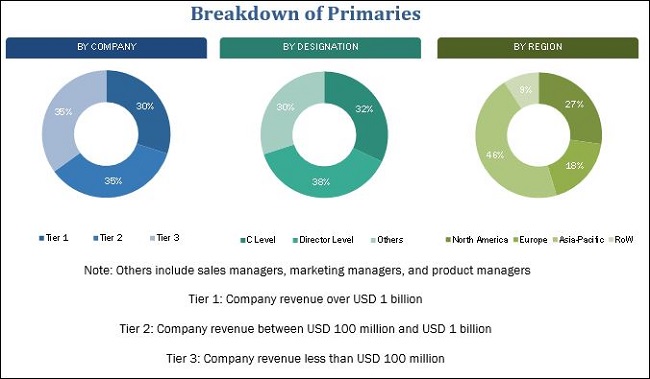 Breakdown of Primaries

BY COMPANY

30%
35%
35%

Tier 1  Tier 2  Tier 3

BY DESIGNATION

32%
38%
30%

C Level  Director Level  Others

BY REGION

27%
18%
46%
9%

North America  Europe  Asia-Pacific  RoW

Note: Others include sales managers, marketing managers, and product managers

Tier 1: Company revenue over USD 1 billion

Tier 2: Company revenue between USD 100 million and USD 1 billion

Tier 3: Company revenue less than USD 100 million